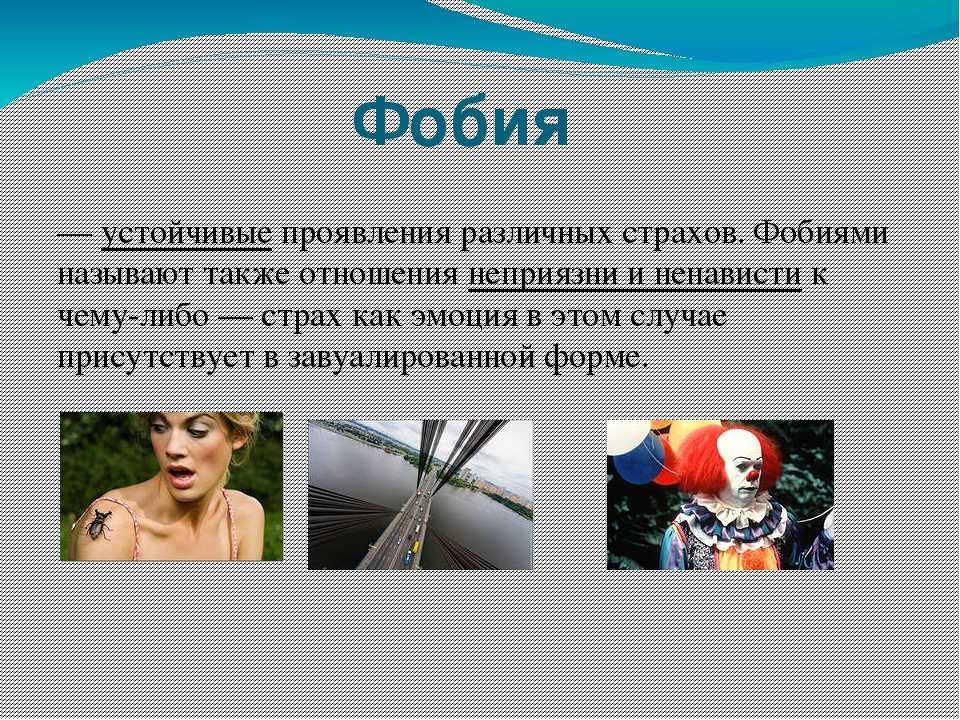 Фобия

— устойчивые проявления различных страхов. Фобиями называют также отношения неприязни и ненависти к чему-либо — страх как эмоция в этом случае присутствует в завуалированной форме.